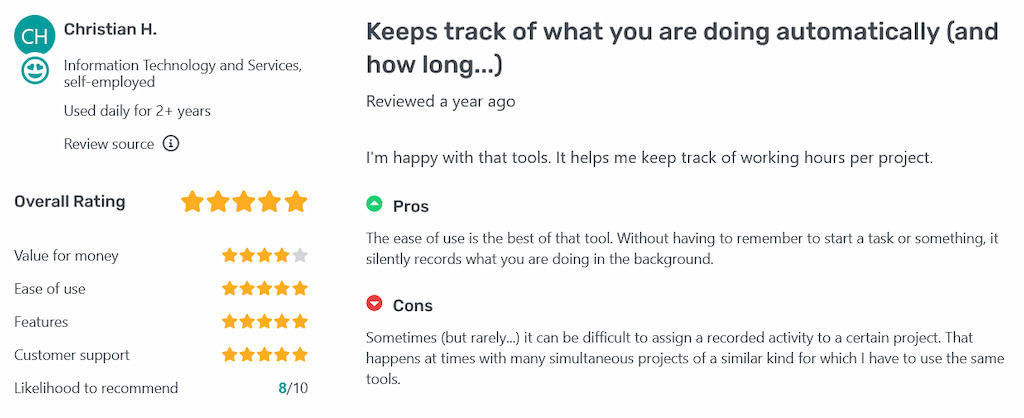 CH
Christian H.

Information Technology and Services, self-employed

Used daily for 2+ years

Review source

Overall Rating

Value for money

Ease of use

Features

Customer support

Likelihood to recommend 8/10

Keeps track of what you are doing automatically (and how long...)

Reviewed a year ago

I'm happy with that tools. It helps me keep track of working hours per project.

Pros

The ease of use is the best of that tool. Without having to remember to start a task or something, it silently records what you are doing in the background.

Cons

Sometimes (but rarely...) it can be difficult to assign a recorded activity to a certain project. That happens at times with many simultaneous projects of a similar kind for which I have to use the same tools.